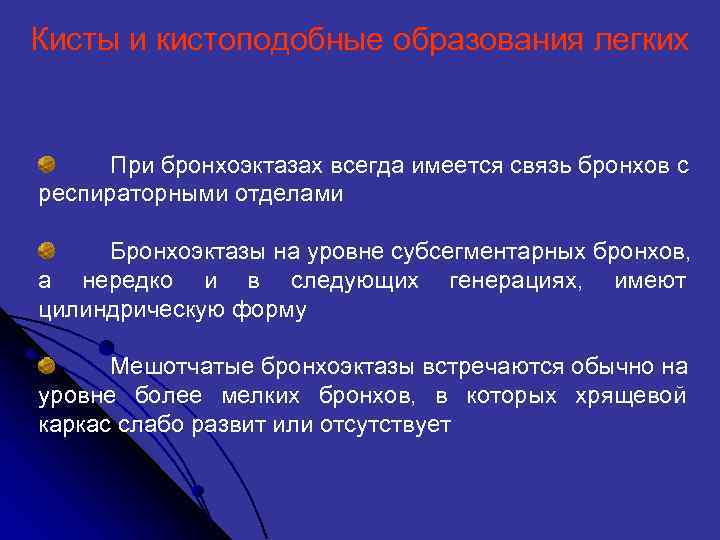 Кисты и кистоподобные образования легких

При бронхоэктазах всегда имеется связь бронхов с респираторными отделами

Бронхоэктазы на уровне субсегментарных бронхов, а нередко и в следующих генерациях, имеют цилиндрическую форму

Мешотчатые бронхоэктазы встречаются обычно на уровне более мелких бронхов, в которых хрящевой каркас слабо развит или отсутствует